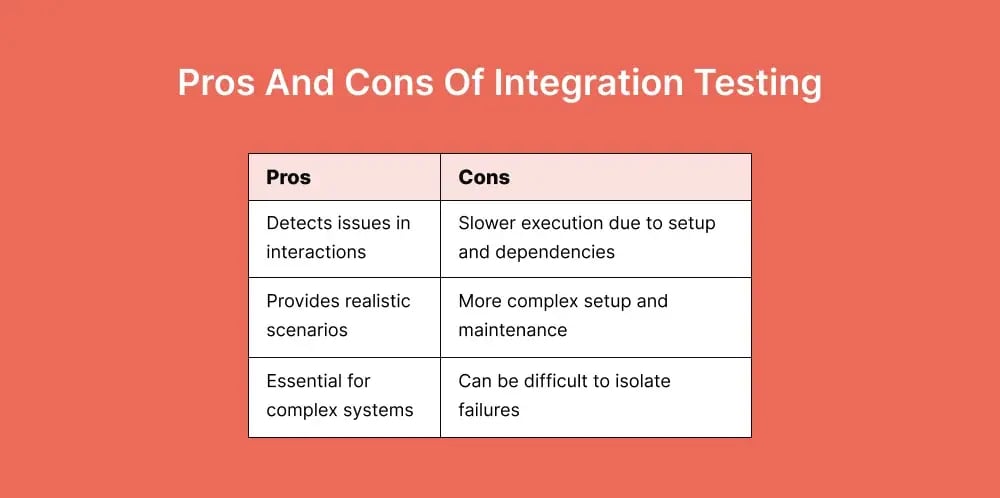 Pros And Cons Of Integration Testing

| Pros | Cons |
|---|---|
| Detects issues in interactions | Slower execution due to setup and dependencies |
| Provides realistic scenarios | More complex setup and maintenance |
| Essential for complex systems | Can be difficult to isolate failures |